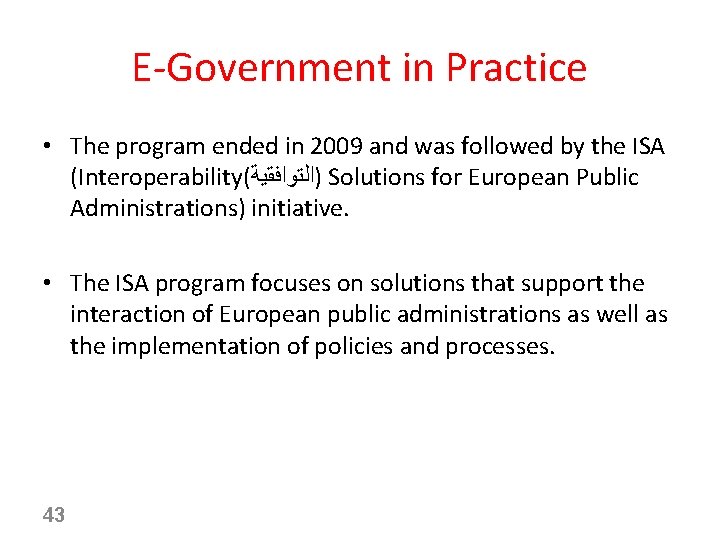 E-Government in Practice

• The program ended in 2009 and was followed by the ISA (Interoperability(التوافقية) Solutions for European Public Administrations) initiative.

• The ISA program focuses on solutions that support the interaction of European public administrations as well as the implementation of policies and processes.

43